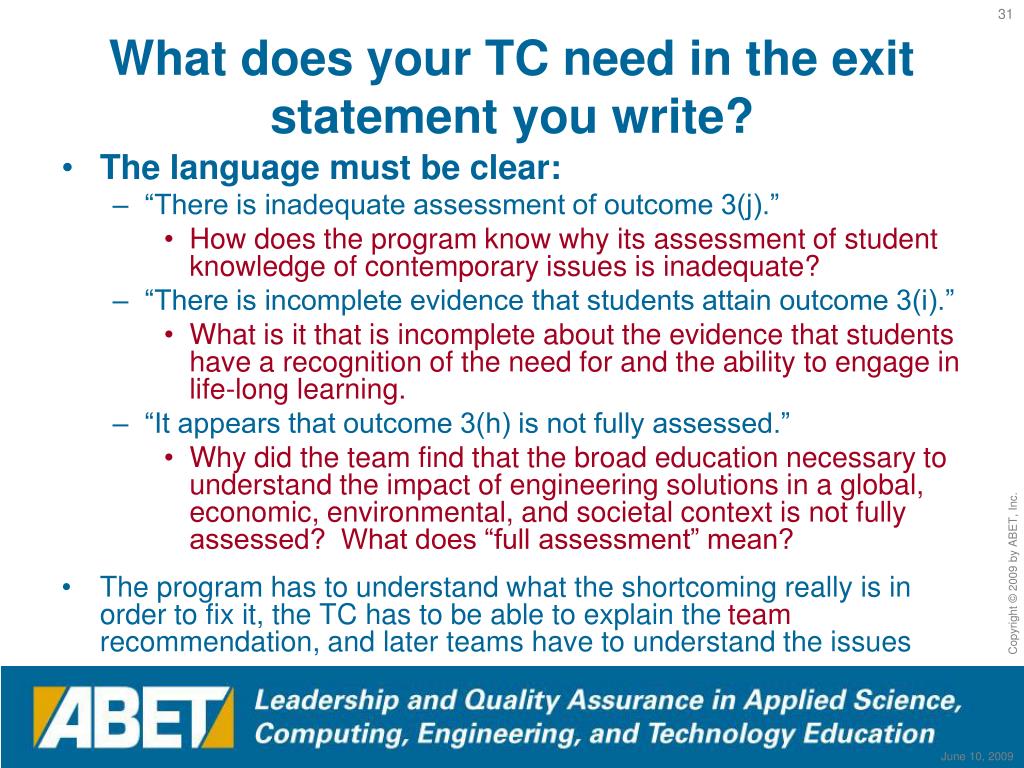 31

What does your TC need in the exit statement you write?

• The language must be clear:
– “There is inadequate assessment of outcome 3(j).”
• How does the program know why its assessment of student knowledge of contemporary issues is inadequate?
– “There is incomplete evidence that students attain outcome 3(i).”
• What is it that is incomplete about the evidence that students have a recognition of the need for and the ability to engage in life-long learning.
– “It appears that outcome 3(h) is not fully assessed.”
• Why did the team find that the broad education necessary to understand the impact of engineering solutions in a global, economic, environmental, and societal context is not fully assessed? What does “full assessment” mean?

• The program has to understand what the shortcoming really is in order to fix it, the TC has to be able to explain the team recommendation, and later teams have to understand the issues

Copyright © 2009 by ABET, Inc.

ABET

Leadership and Quality Assurance in Applied Science, Computing, Engineering, and Technology Education

June 10, 2009